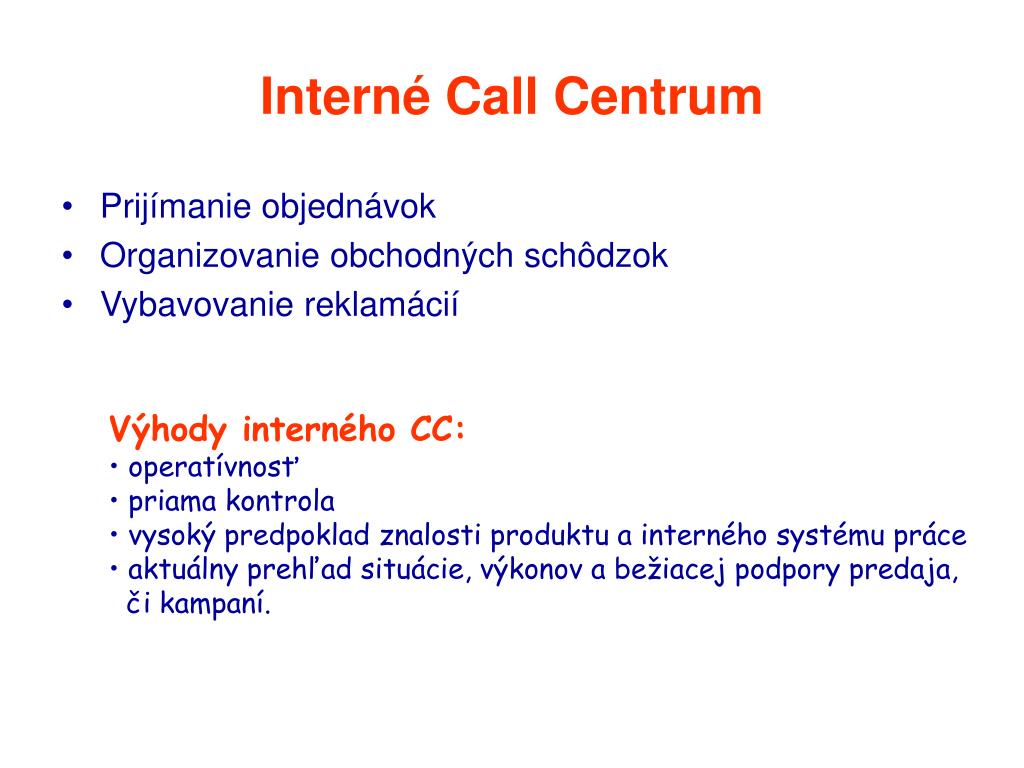 Interné Call Centrum

• Prijímanie objednávok
• Organizovanie obchodných schôdzok
• Vybavovanie reklamácií

Výhody interného CC:
• operatívnosť
• priama kontrola
• vysoký predpoklad znalosti produktu a interného systému práce
• aktuálny prehľad situácie, výkonov a bežiacej podpory predaja, či kampaní.